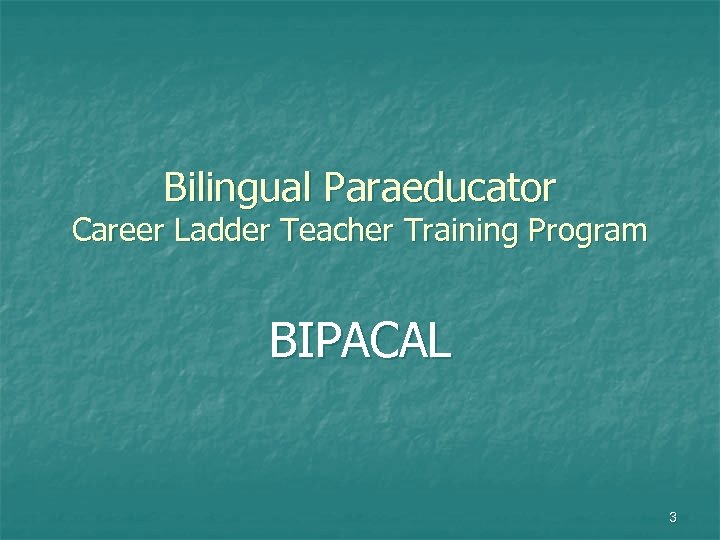 Bilingual Paraeducator
Career Ladder Teacher Training Program

BIPACAL

3